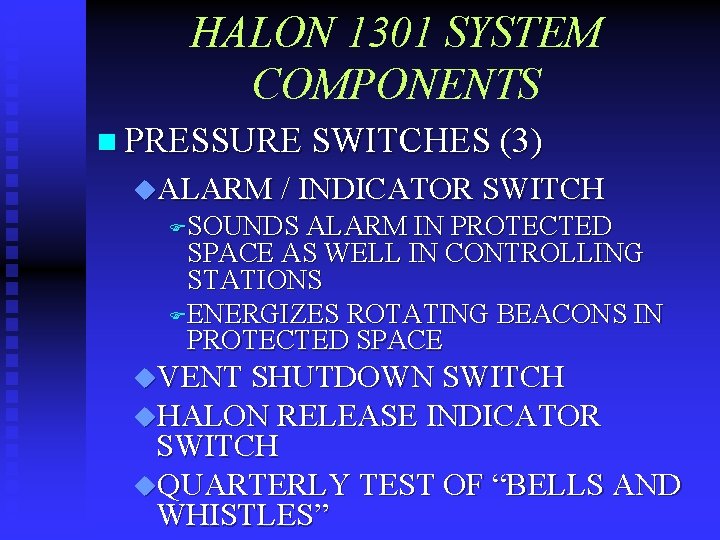 HALON 1301 SYSTEM COMPONENTS

PRESSURE SWITCHES (3)

ALARM / INDICATOR SWITCH

SOUNDS ALARM IN PROTECTED SPACE AS WELL IN CONTROLLING STATIONS

ENERGIZES ROTATING BEACONS IN PROTECTED SPACE

VENT SHUTDOWN SWITCH

HALON RELEASE INDICATOR SWITCH

QUARTERLY TEST OF “BELLS AND WHISTLES”